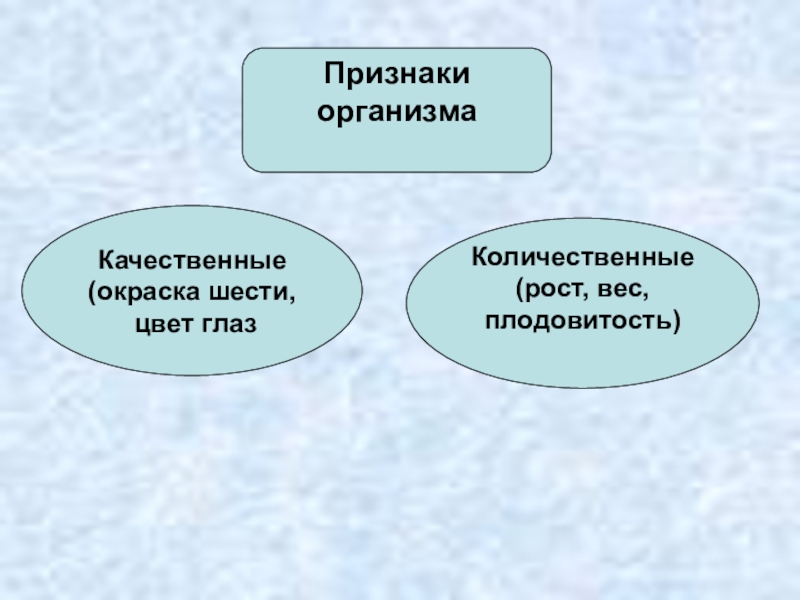 Признаки организма

Качественные (окраска шести, цвет глаз

Количественные (рост, вес, плодовитость)